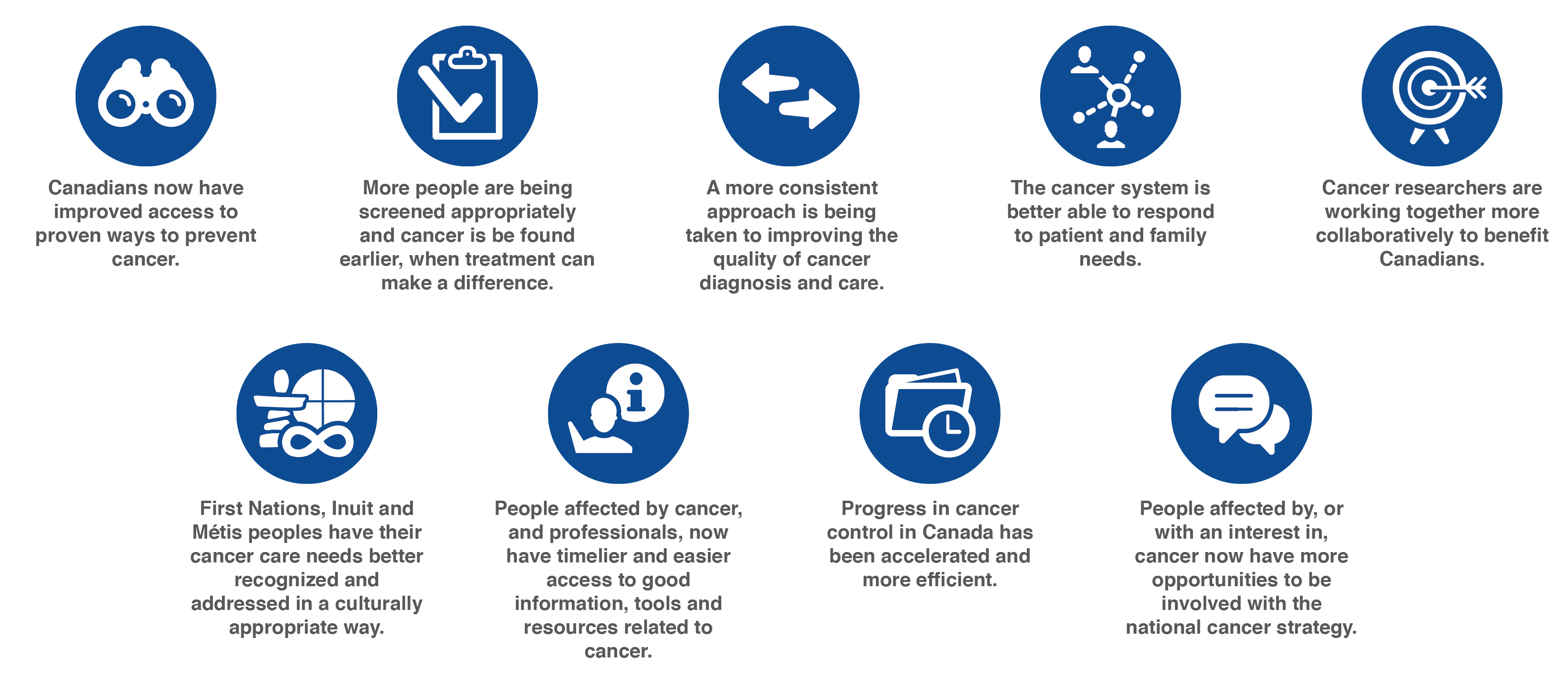 Canadians now have improved access to proven ways to prevent cancer.

More people are being screened appropriately and cancer is be found earlier, when treatment can make a difference.

A more consistent approach is being taken to improving the quality of cancer diagnosis and care.

The cancer system is better able to respond to patient and family needs.

Cancer researchers are working together more collaboratively to benefit Canadians.

First Nations, Inuit and Métis peoples have their cancer care needs better recognized and addressed in a culturally appropriate way.

People affected by cancer, and professionals, now have timelier and easier access to good information, tools and resources related to cancer.

Progress in cancer control in Canada has been accelerated and more efficient.

People affected by, or with an interest in, cancer now have more opportunities to be involved with the national cancer strategy.